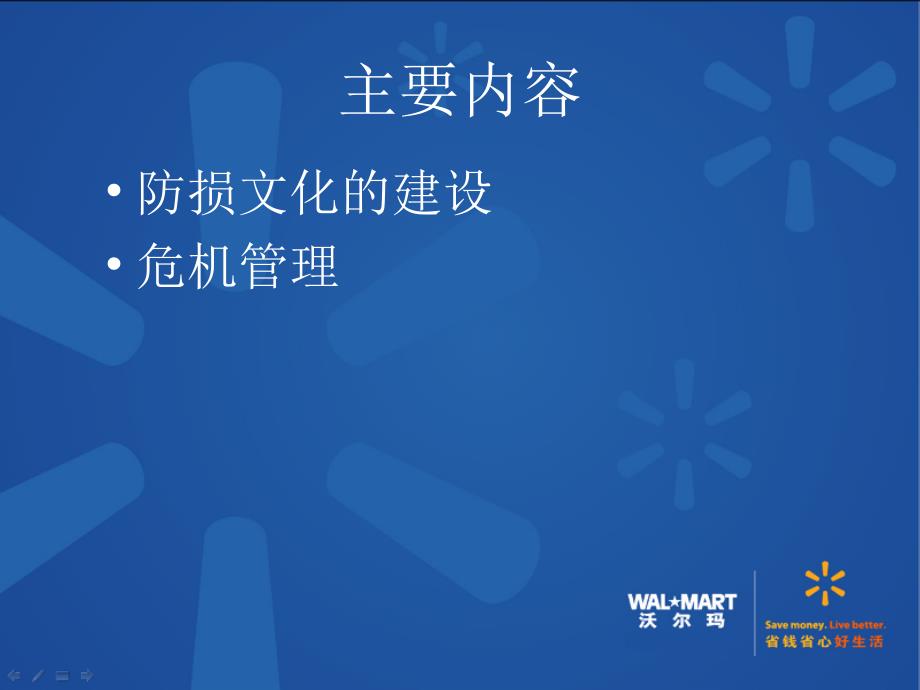 主要内容

• 防损文化的建设
• 危机管理

WAL★MART
沃尔玛

Save money. Live better.
省钱省心好生活